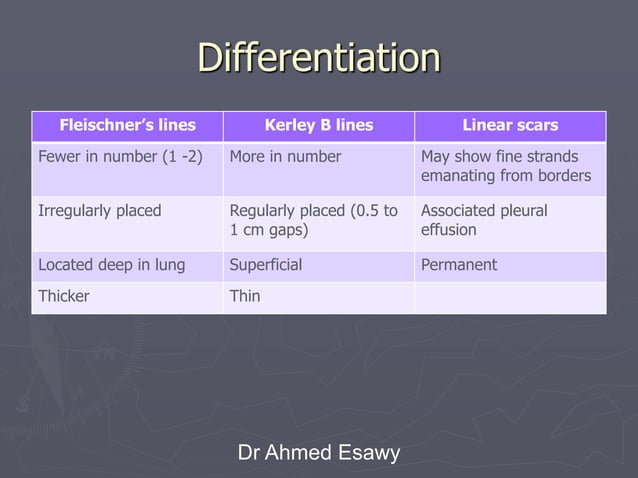 Differentiation

| Fleischner's lines | Kerley B lines | Linear scars |
|---|---|---|
| Fewer in number (1 -2) | More in number | May show fine strands emanating from borders |
| Irregularly placed | Regularly placed (0.5 to 1 cm gaps) | Associated pleural effusion |
| Located deep in lung | Superficial | Permanent |
| Thicker | Thin | |

Dr Ahmed Esawy